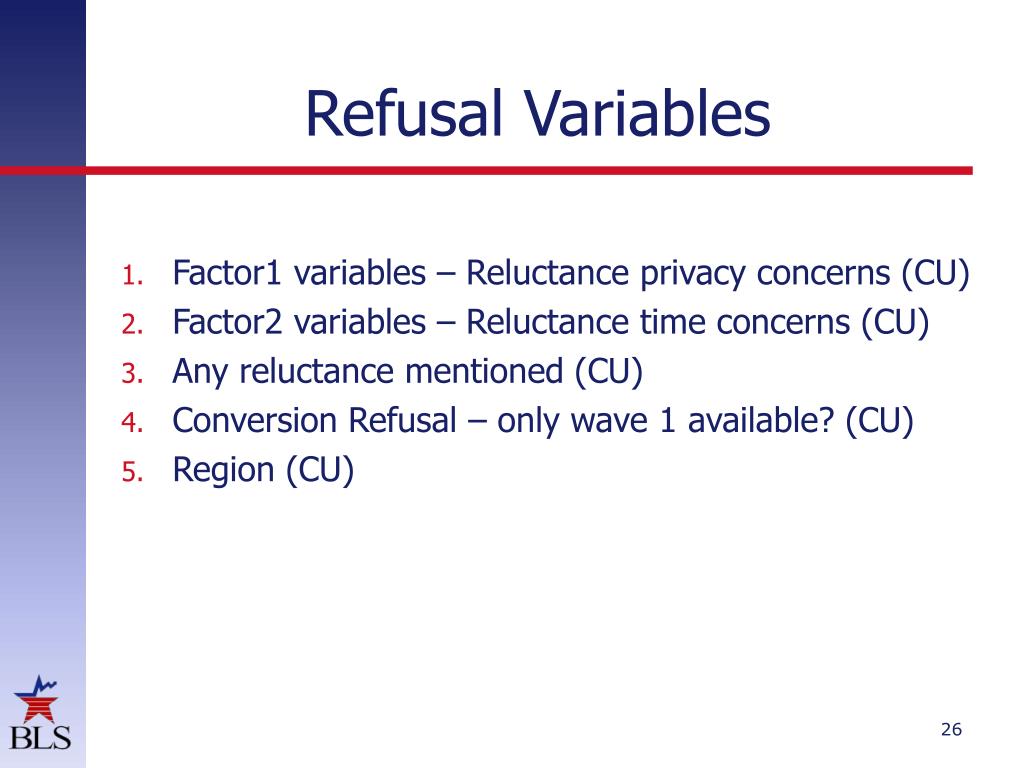 Refusal Variables

1. Factor1 variables – Reluctance privacy concerns (CU)
2. Factor2 variables – Reluctance time concerns (CU)
3. Any reluctance mentioned (CU)
4. Conversion Refusal – only wave 1 available? (CU)
5. Region (CU)

BLS

26